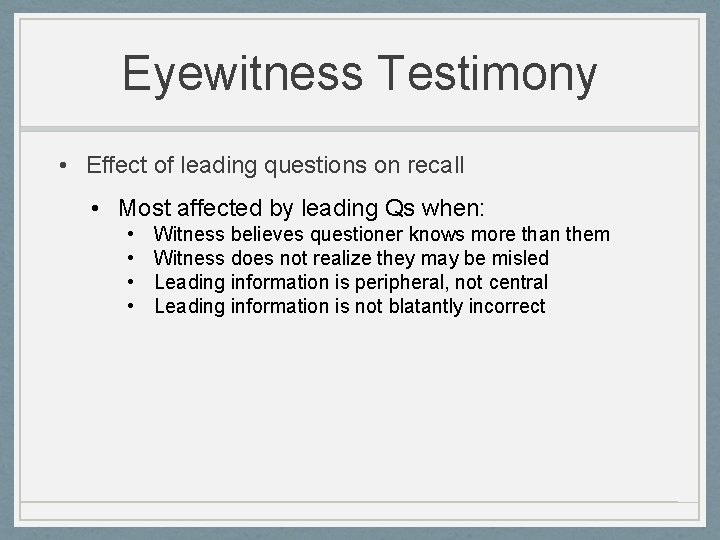 Eyewitness Testimony

• Effect of leading questions on recall

• Most affected by leading Qs when:

• Witness believes questioner knows more than them
• Witness does not realize they may be misled
• Leading information is peripheral, not central
• Leading information is not blatantly incorrect